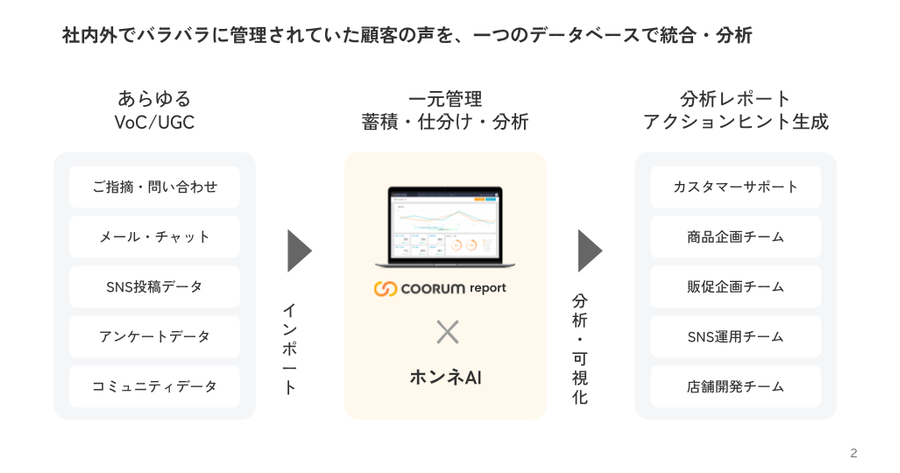 社内外でバラバラに管理されていた顧客の声を、一つのデータベースで統合・分析

あらゆる
VoC/UGC

ご指摘・問い合わせ

メール・チャット

SNS投稿データ

アンケートデータ

コミュニティデータ

インポート

一元管理
蓄積・仕分け・分析

COORUM report

×

ホンネAI

分析・可視化

分析レポート
アクションヒント生成

カスタマーサポート

商品企画チーム

販促企画チーム

SNS運用チーム

店舗開発チーム

2